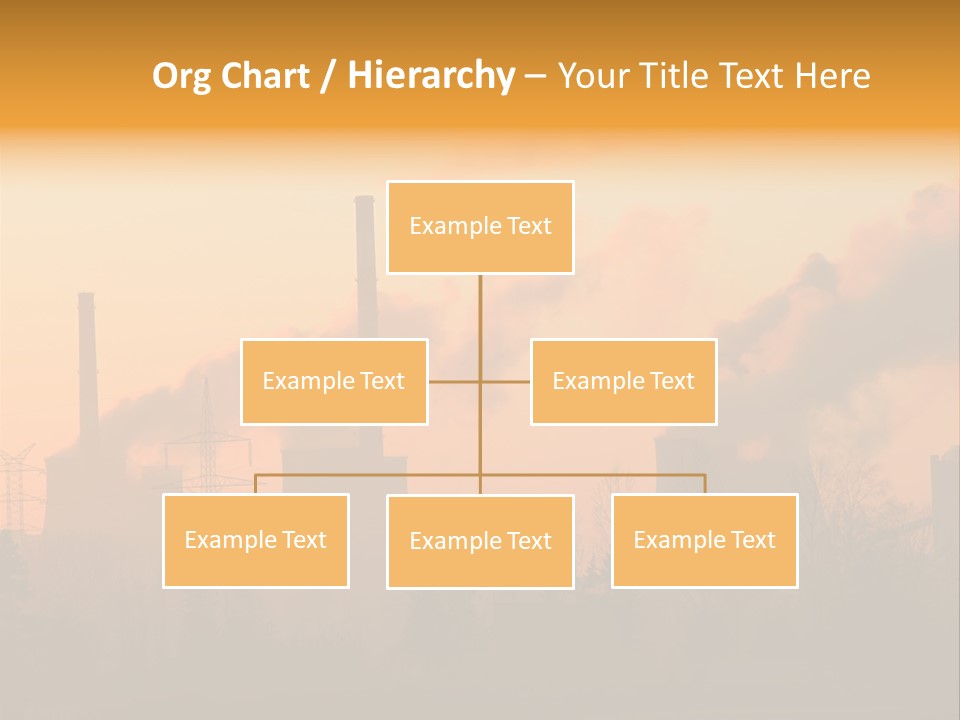 Org Chart / Hierarchy – Your Title Text Here

Example Text

Example Text

Example Text

Example Text

Example Text

Example Text